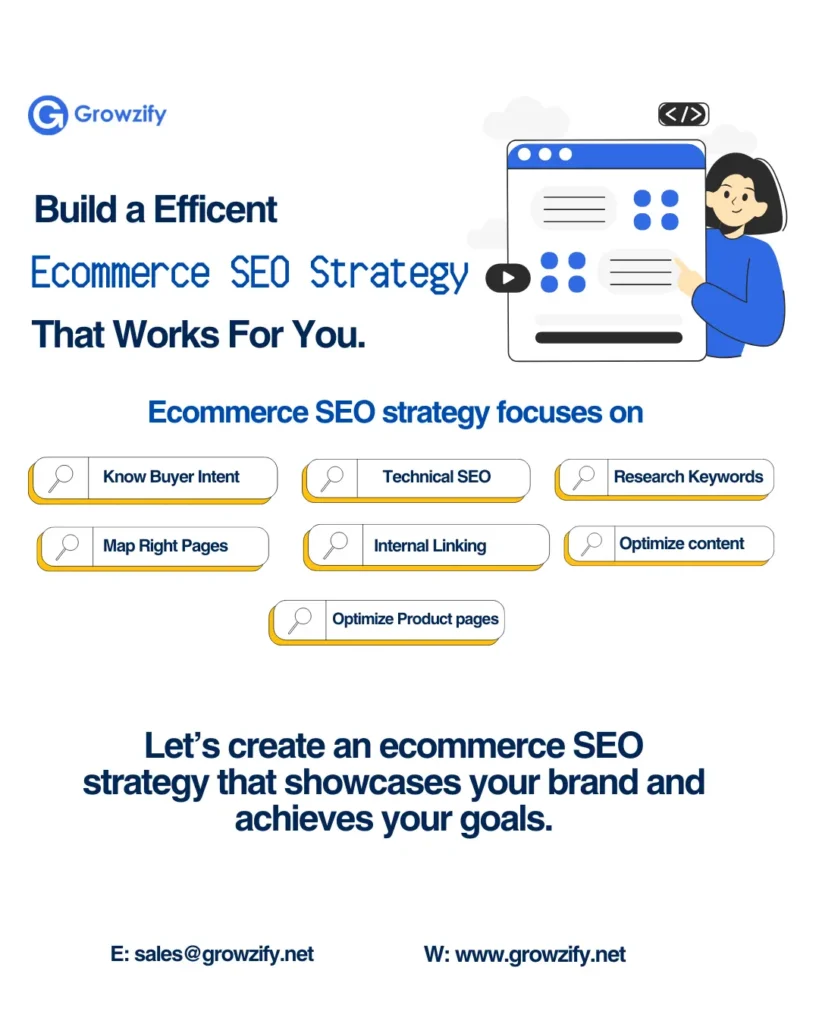 Growzify

</>

Build a Efficent
Ecommerce SEO Strategy
That Works For You.

Ecommerce SEO strategy focuses on

Know Buyer Intent

Technical SEO

Research Keywords

Map Right Pages

Internal Linking

Optimize content

Optimize Product pages

Let's create an ecommerce SEO strategy that showcases your brand and achieves your goals.

E: sales@growzify.net

W: www.growzify.net